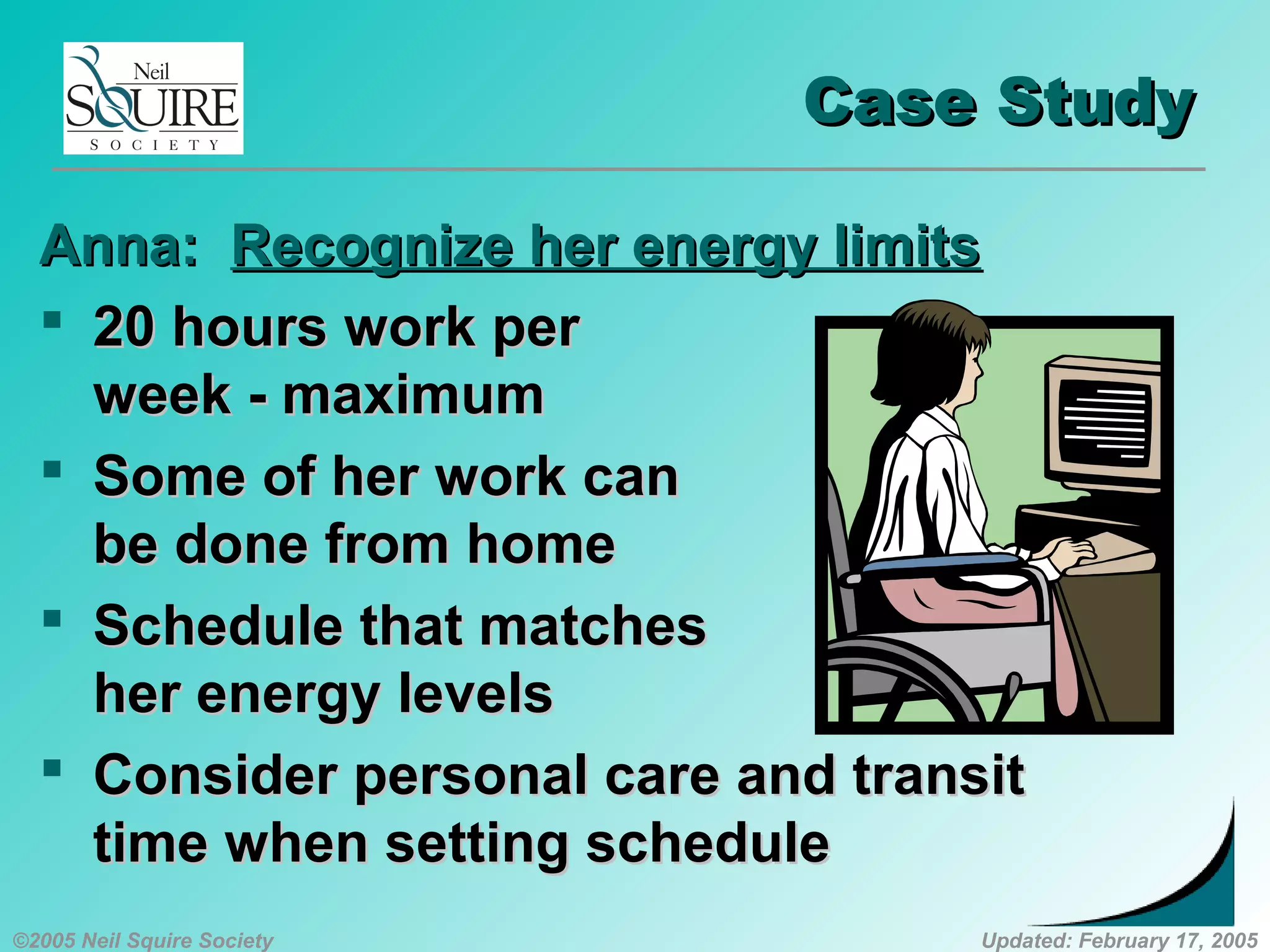 Neil
SQUIRE
SOCIETY

Case Study

Anna: Recognize her energy limits

▪ 20 hours work per week - maximum

▪ Some of her work can be done from home

▪ Schedule that matches her energy levels

▪ Consider personal care and transit time when setting schedule

©2005 Neil Squire Society

Updated: February 17, 2005